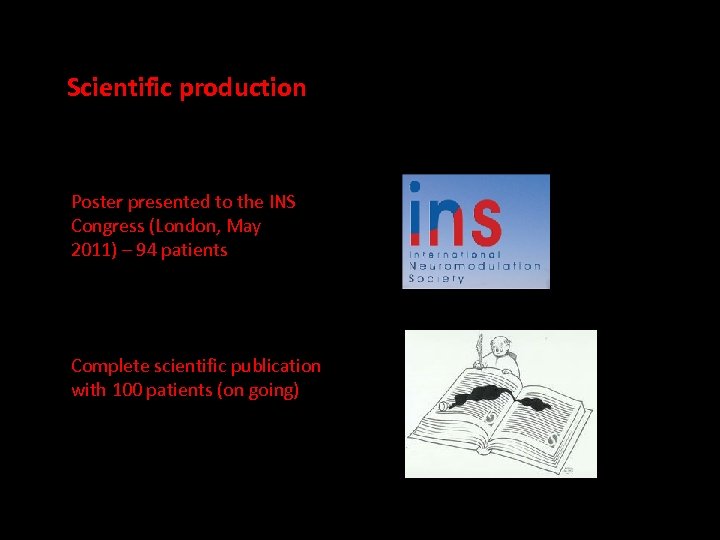 Scientific production

Poster presented to the INS Congress (London, May 2011) – 94 patients

ins
International
Neuromodulation
Society

Complete scientific publication with 100 patients (on going)